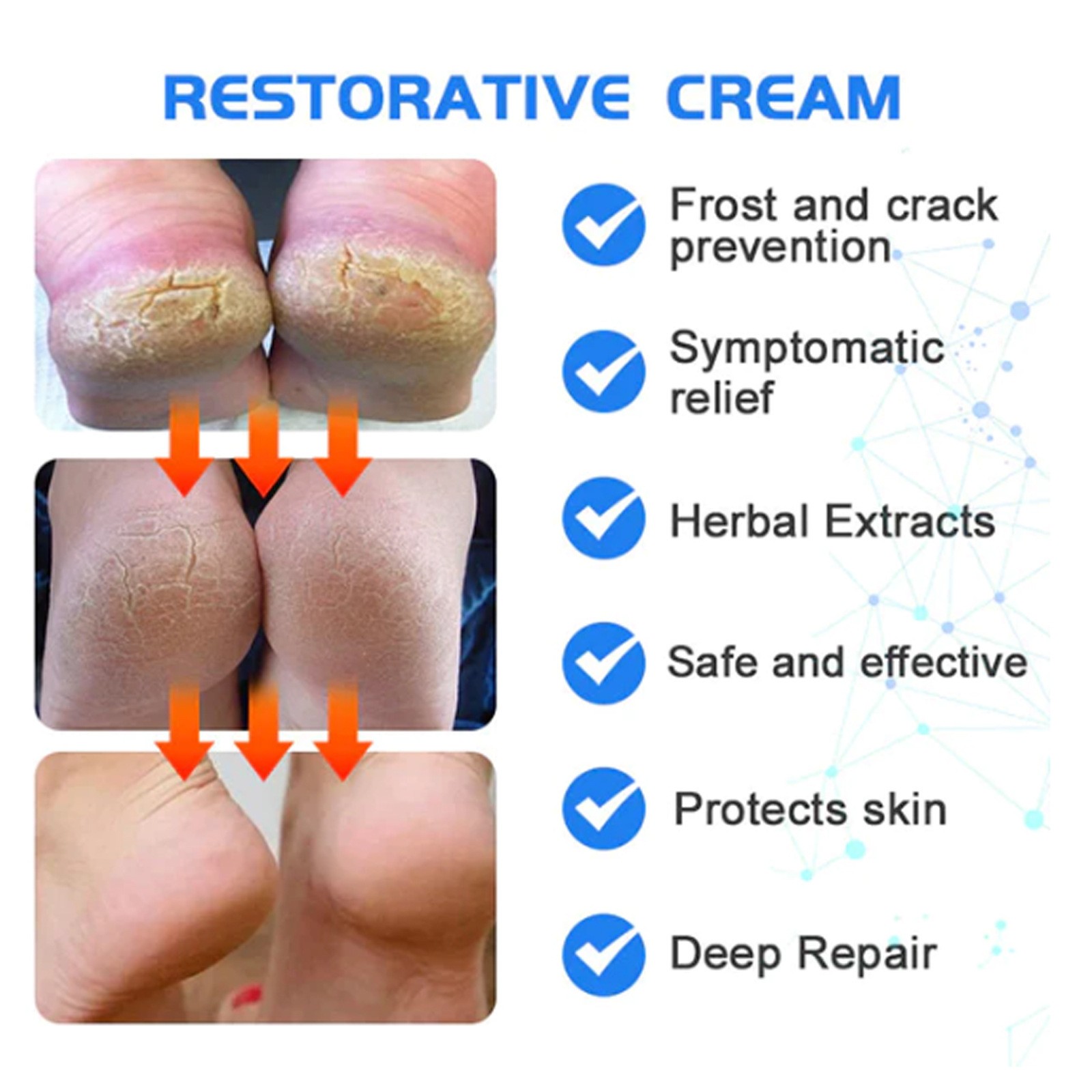 RESTORATIVE CREAM

Frost and crack prevention

Symptomatic relief

Herbal Extracts

Safe and effective

Protects skin

Deep Repair